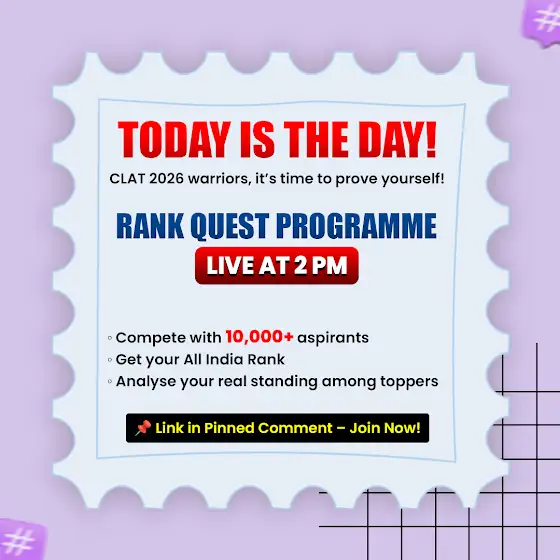 #

TODAY IS THE DAY!

CLAT 2026 warriors, it's time to prove yourself!

RANK QUEST PROGRAMME

LIVE AT 2 PM

◦ Compete with 10,000+ aspirants
◦ Get your All India Rank
◦ Analyse your real standing among toppers

📌 Link in Pinned Comment – Join Now!

#